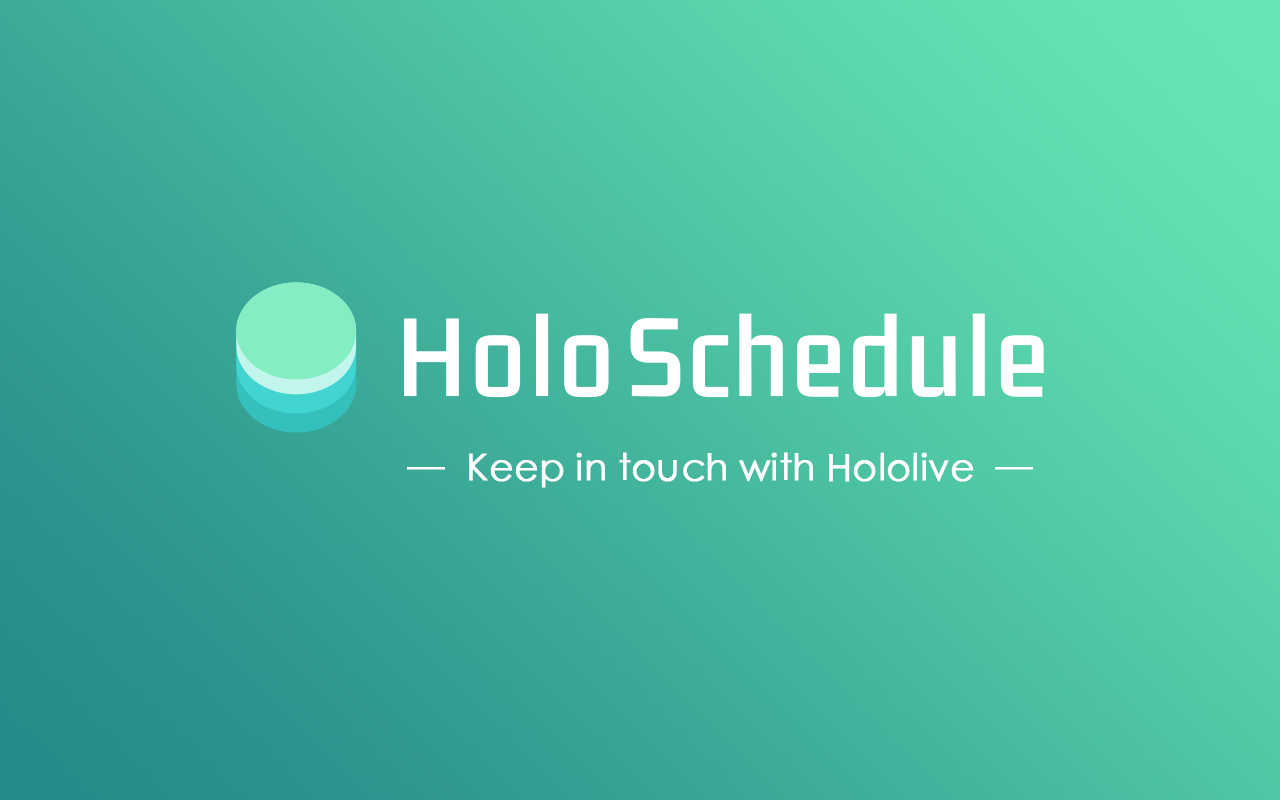 HoloSchedule

— Keep in touch with Hololive —